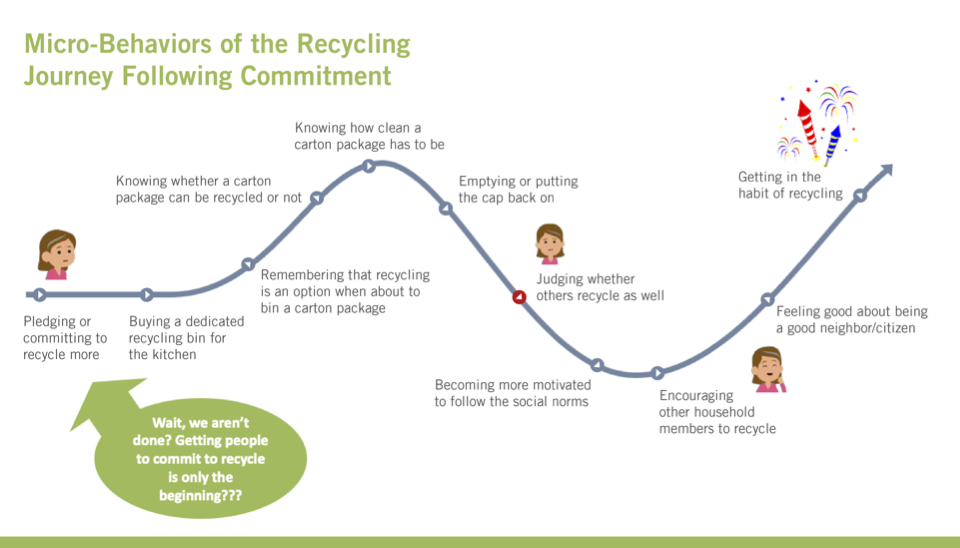 Micro-Behaviors of the Recycling Journey Following Commitment

Pledging or committing to recycle more

Buying a dedicated recycling bin for the kitchen

Remembering that recycling is an option when about to bin a carton package

Knowing whether a carton package can be recycled or not

Knowing how clean a carton package has to be

Emptying or putting the cap back on

Judging whether others recycle as well

Becoming more motivated to follow the social norms

Encouraging other household members to recycle

Feeling good about being a good neighbor/citizen

Getting in the habit of recycling

Wait, we aren't done? Getting people to commit to recycle is only the beginning???